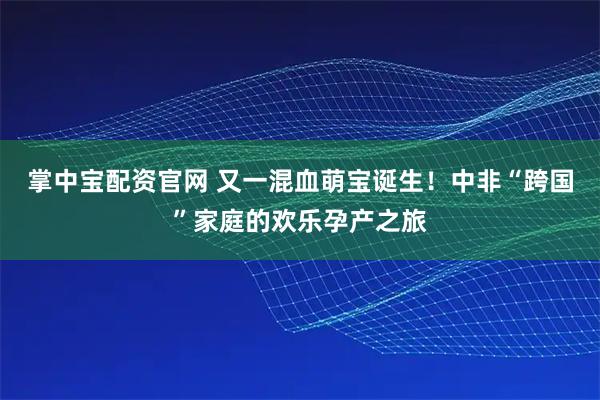 掌中宝配资官网 又一混血萌宝诞生！中非“跨国”家庭的欢乐孕产之旅